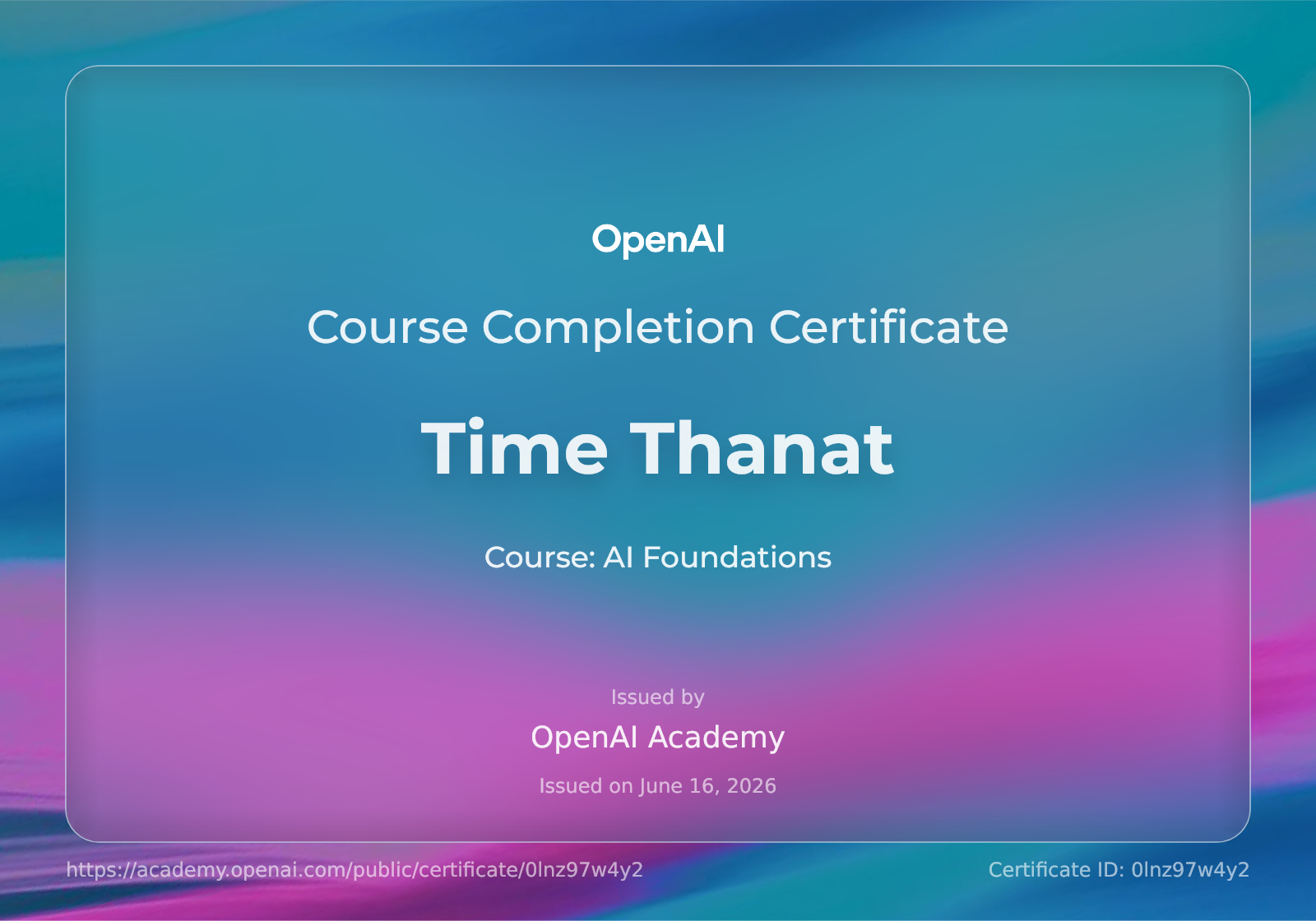 OpenAI

Course Completion Certificate

Time Thanat

Course: AI Foundations

Issued by

OpenAI Academy

Issued on June 16, 2026

https://academy.openai.com/public/certificate/0lnz97w4y2

Certificate ID: 0lnz97w4y2